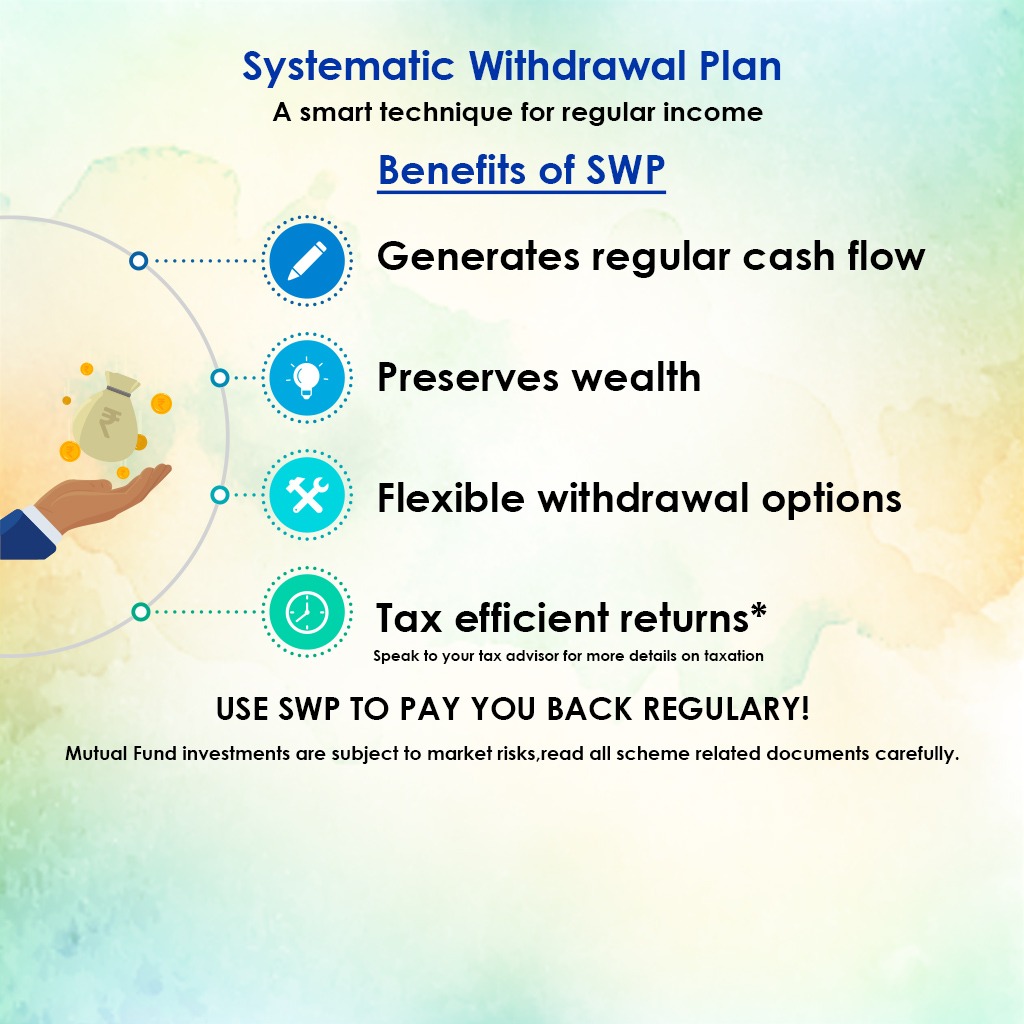 Systematic Withdrawal Plan
A smart technique for regular income

Benefits of SWP

Generates regular cash flow

Preserves wealth

Flexible withdrawal options

Tax efficient returns*
Speak to your tax advisor for more details on taxation

USE SWP TO PAY YOU BACK REGULARY!

Mutual Fund investments are subject to market risks,read all scheme related documents carefully.